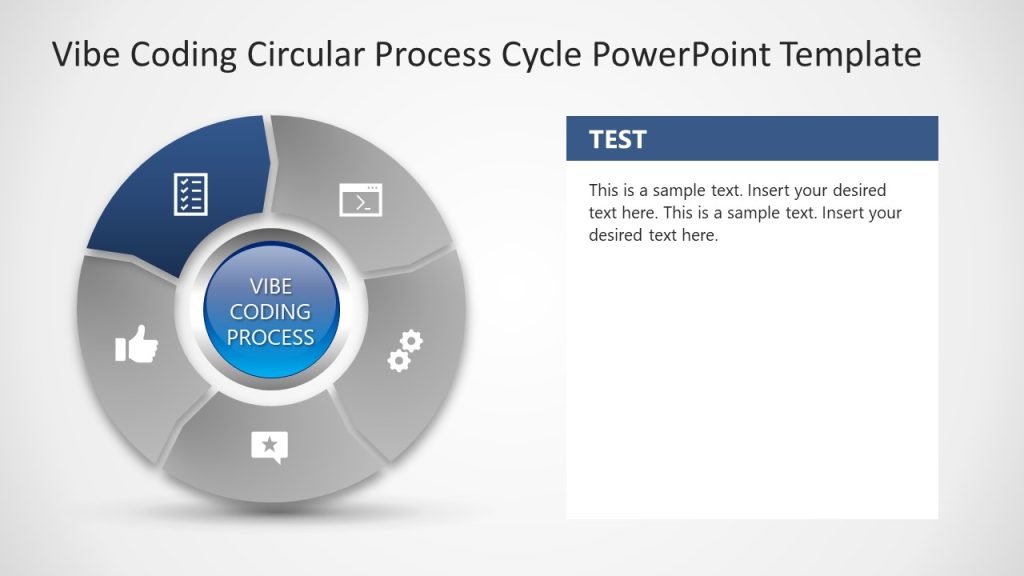 Vibe Coding Circular Process Cycle PowerPoint Template

VIBE CODING PROCESS

TEST

This is a sample text. Insert your desired text here. This is a sample text. Insert your desired text here.